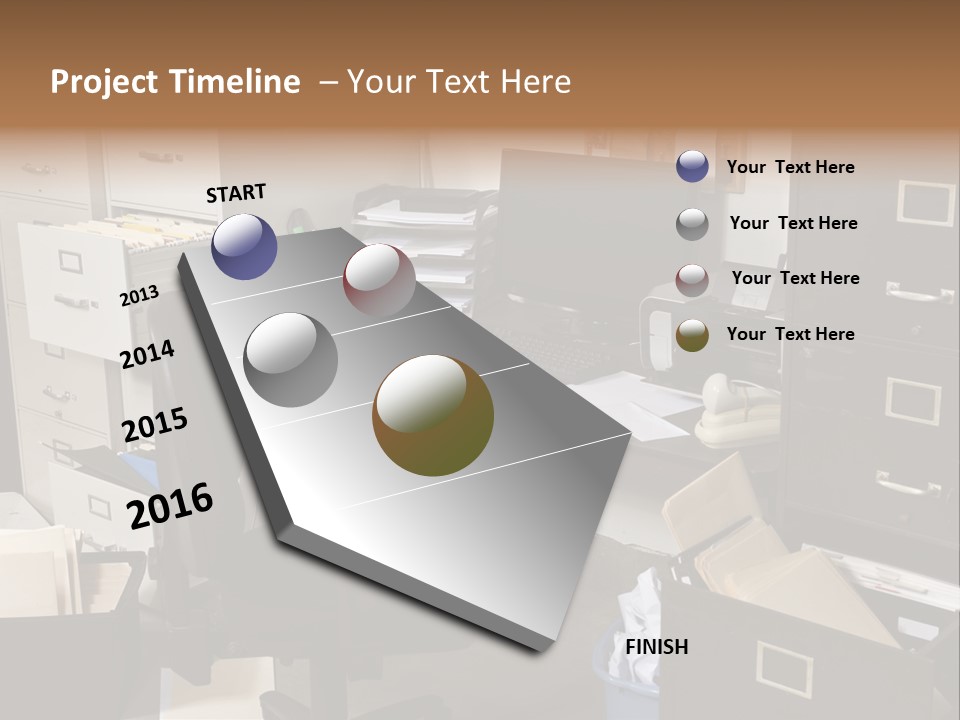 Project Timeline – Your Text Here

START

2013

2014

2015

2016

FINISH

Your Text Here

Your Text Here

Your Text Here

Your Text Here